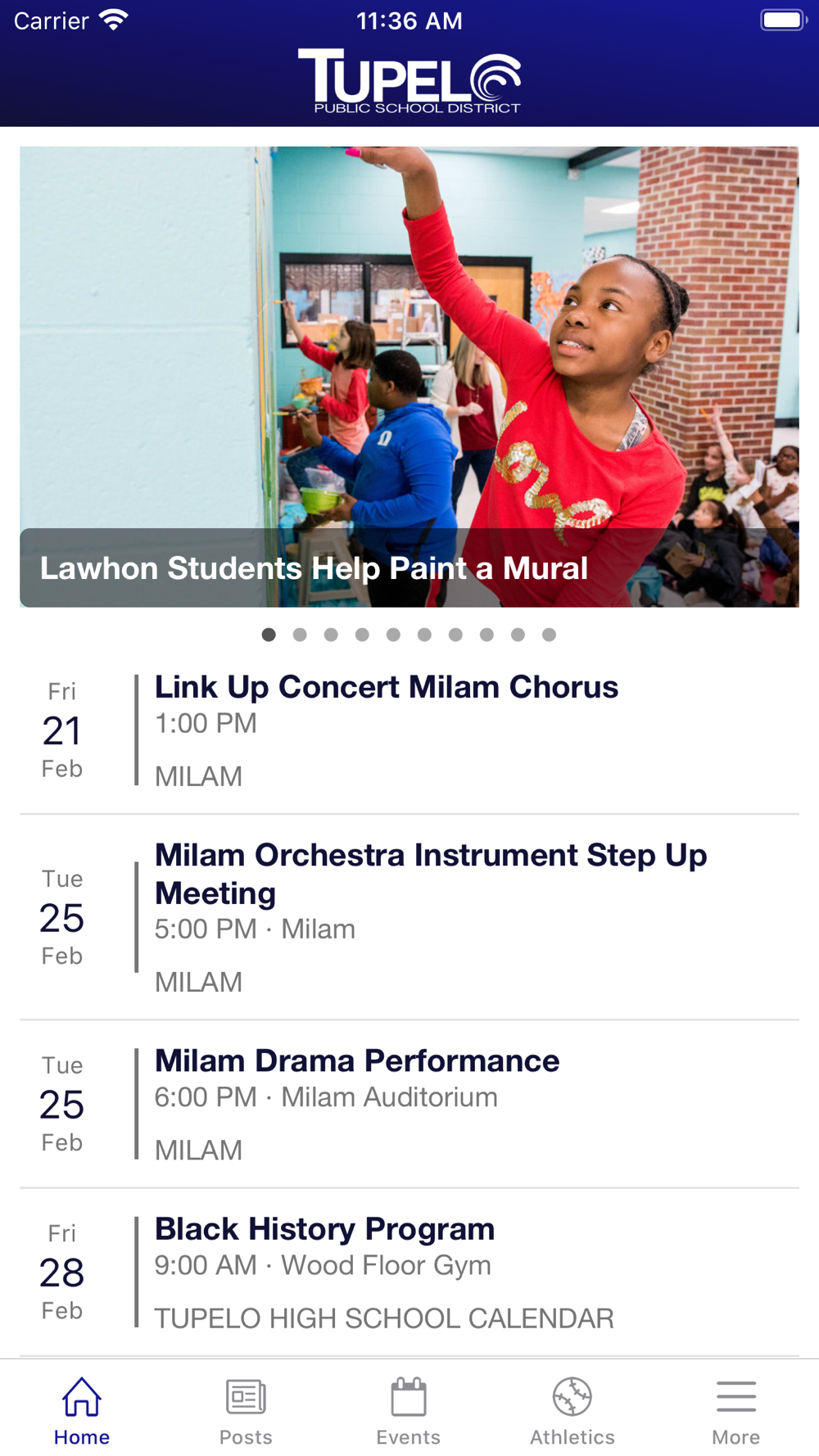 Carrier 11:36 AM

TUPELO
PUBLIC SCHOOL DISTRICT

Lawhon Students Help Paint a Mural

Fri
21
Feb

Link Up Concert Milam Chorus
1:00 PM
MILAM

Tue
25
Feb

Milam Orchestra Instrument Step Up Meeting
5:00 PM · Milam
MILAM

Tue
25
Feb

Milam Drama Performance
6:00 PM · Milam Auditorium
MILAM

Fri
28
Feb

Black History Program
9:00 AM · Wood Floor Gym
TUPELO HIGH SCHOOL CALENDAR

Home Posts Events Athletics More